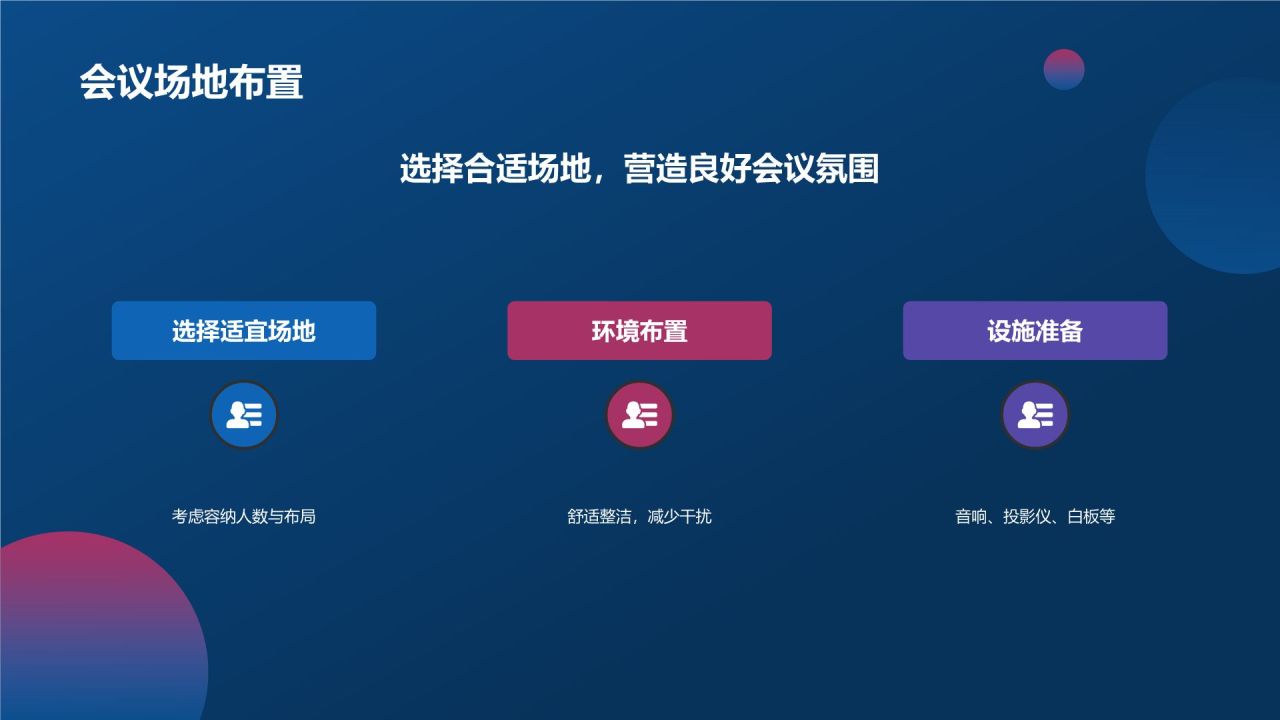 会议场地布置

选择合适场地，营造良好会议氛围

选择适宜场地

考虑容纳人数与布局

环境布置

舒适整洁，减少干扰

设施准备

音响、投影仪、白板等